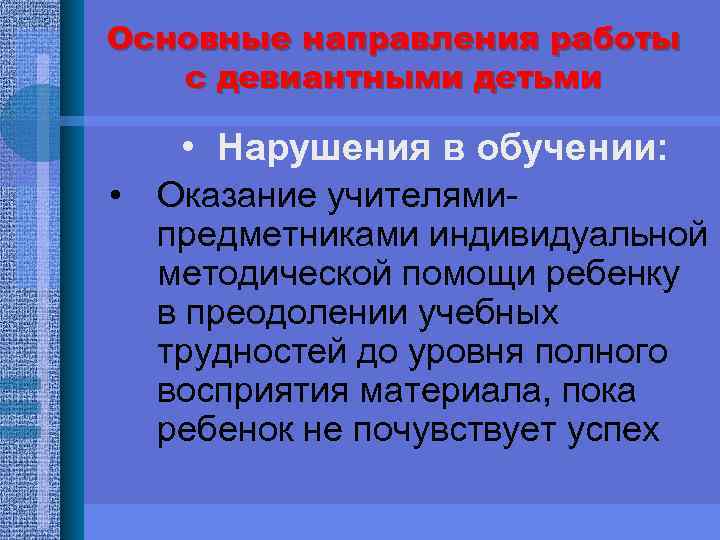 Основные направления работы с девиантными детьми

• Нарушения в обучении:

• Оказание учителями-предметниками индивидуальной методической помощи ребенку в преодолении учебных трудностей до уровня полного восприятия материала, пока ребенок не почувствует успех